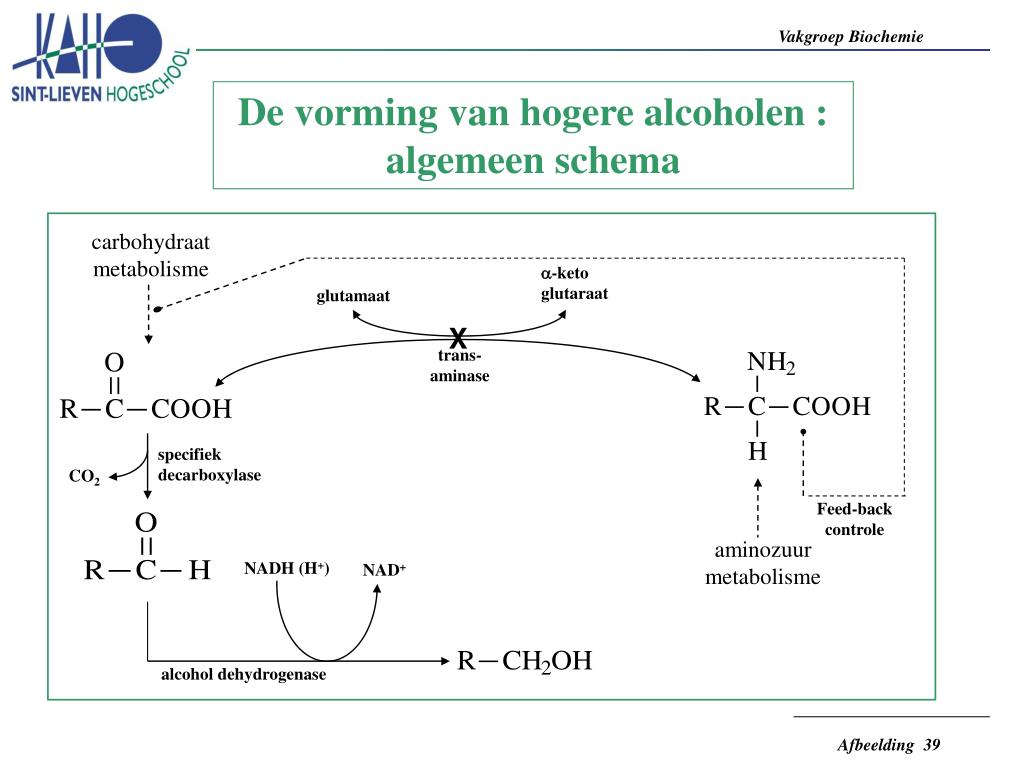 KAHO SINT-LIEVEN HOGESCHOOL

Vakgroep Biochemie

De vorming van hogere alcoholen : algemeen schema

carbohydraat metabolisme

glutamaat

$\alpha$-keto glutaraat

X

trans-aminase

O
||
R—C—COOH

NH$_2$
|
R—C—COOH
|
H

specifiek decarboxylase

$CO_2$

Feed-back controle

aminozuur metabolisme

O
||
R—C—H

NADH (H$^+$)

NAD$^+$

R—CH$_2$OH

alcohol dehydrogenase

Afbeelding 39